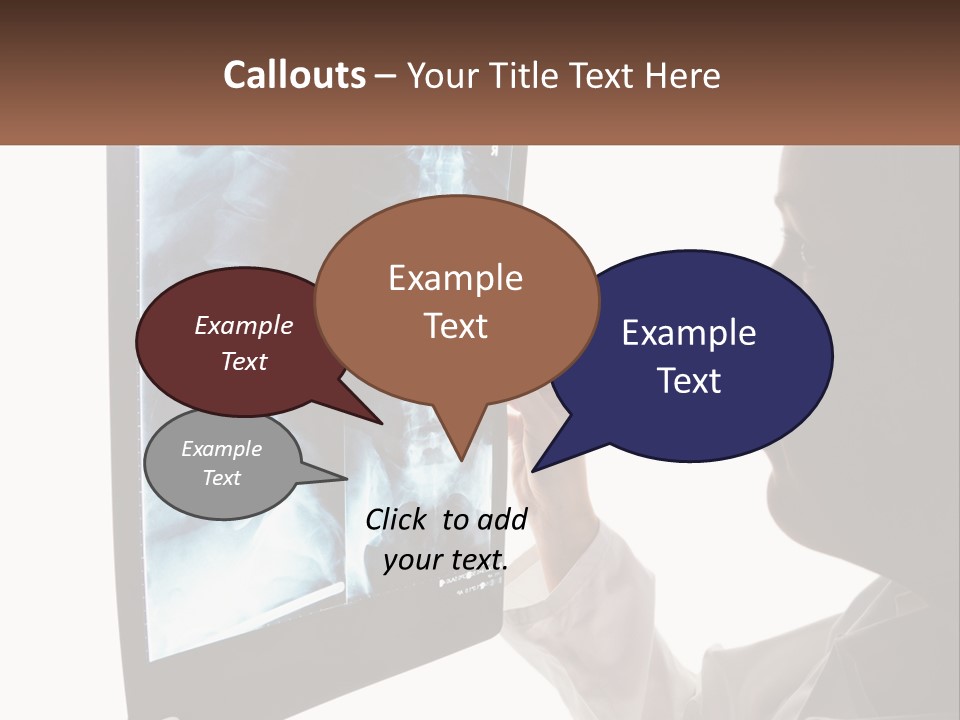 Callouts – Your Title Text Here

Example Text

Example Text

Example Text

Example Text

Click to add your text.